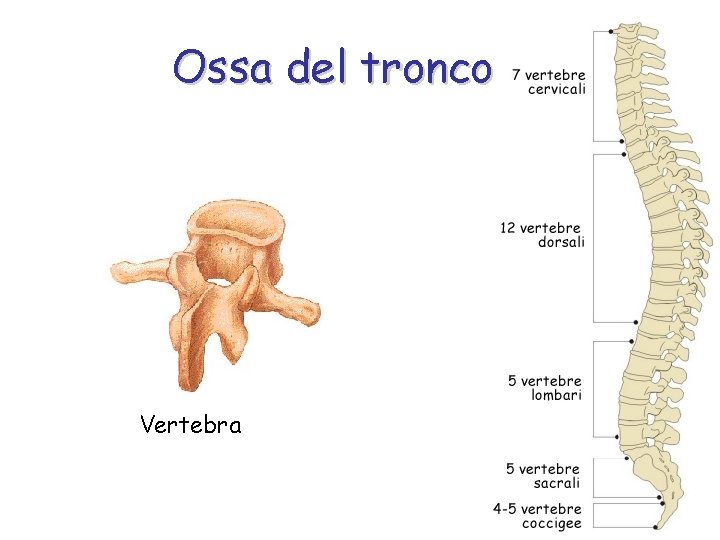 Ossa del tronco

Vertebra

7 vertebre cervicali

12 vertebre dorsali

5 vertebre lombari

5 vertebre sacrali

4-5 vertebre coccigee